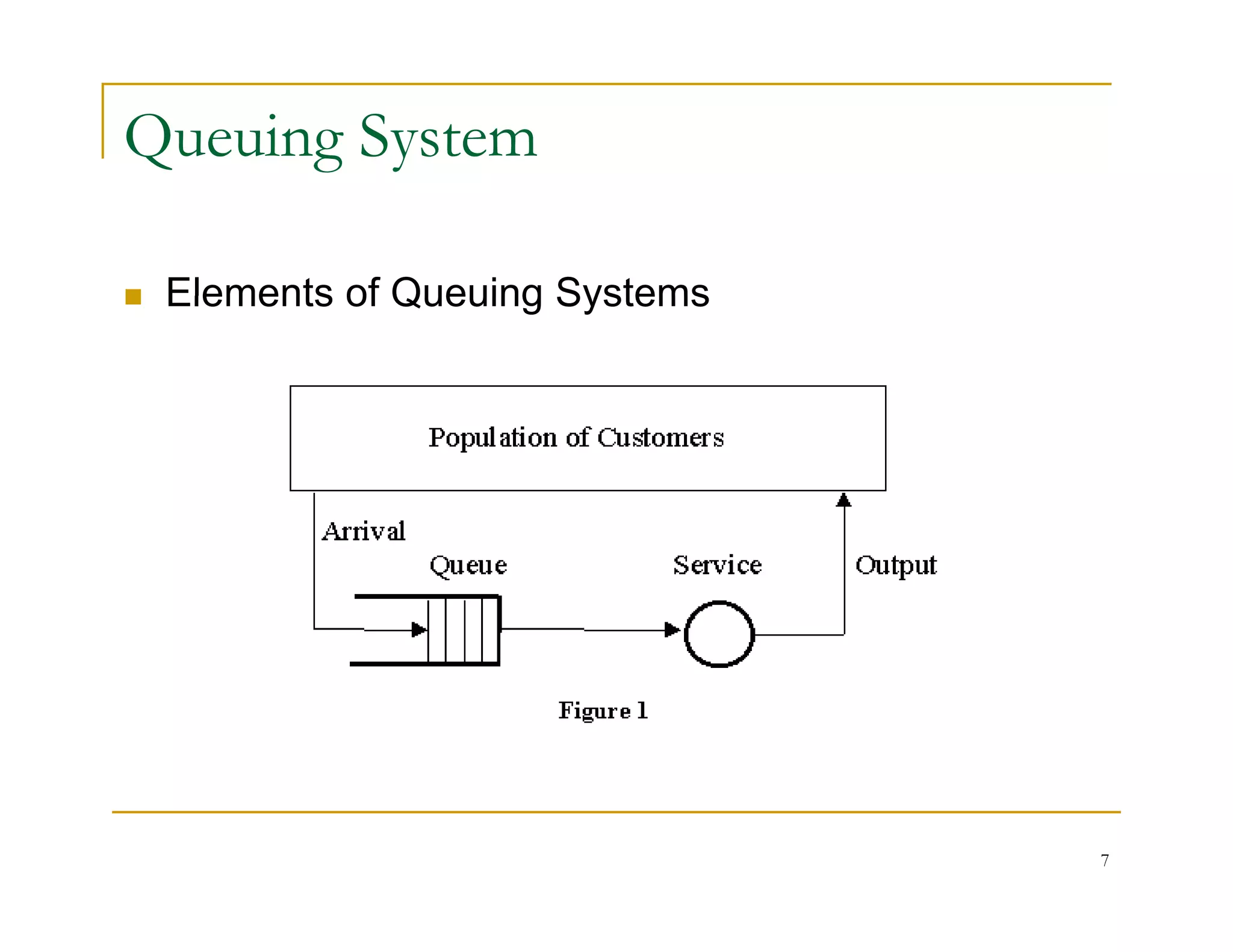 Queuing System

Elements of Queuing Systems

Population of Customers

Arrival

Queue

Service

Output

Figure 1

7